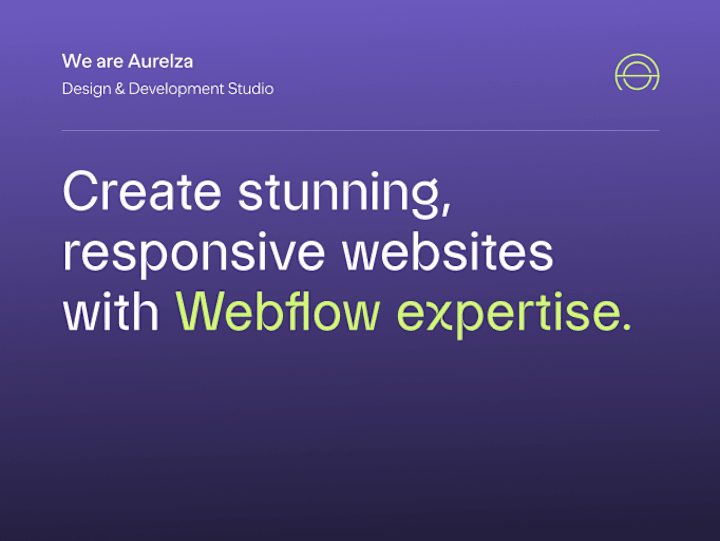 We are Aurelza
Design & Development Studio

Create stunning, responsive websites with Webflow expertise.